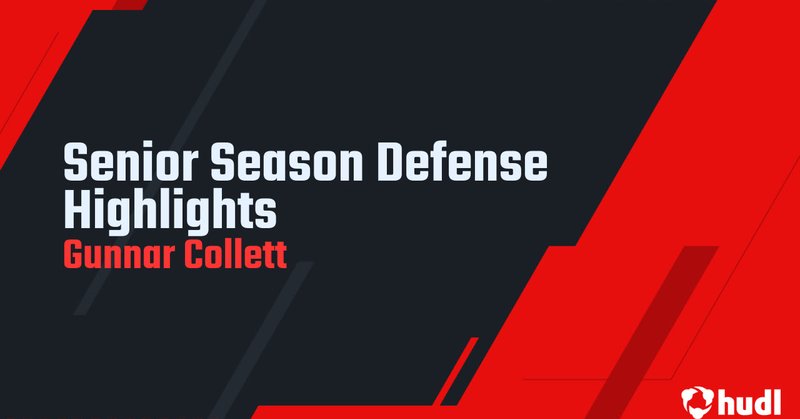 Senior Season Defense Highlights
Gunnar Collett

hudl